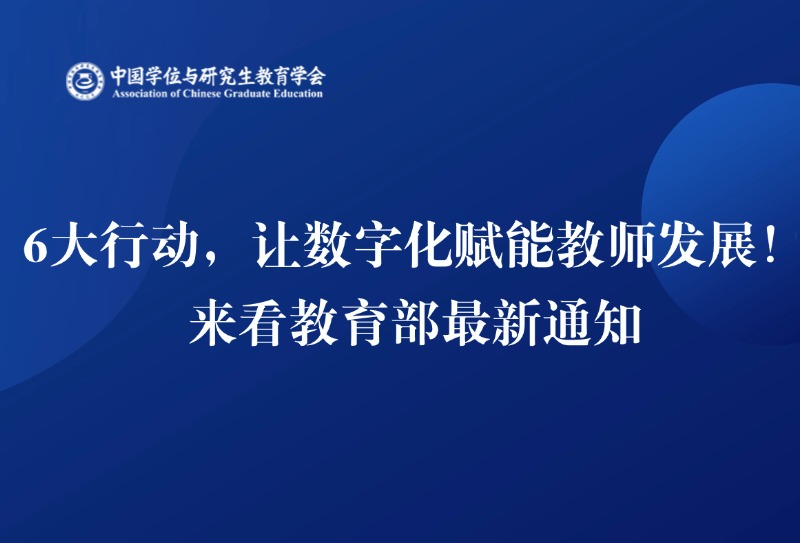 中国学位与研究生教育学会
Association of Chinese Graduate Education

6大行动，让数字化赋能教师发展！
来看教育部最新通知